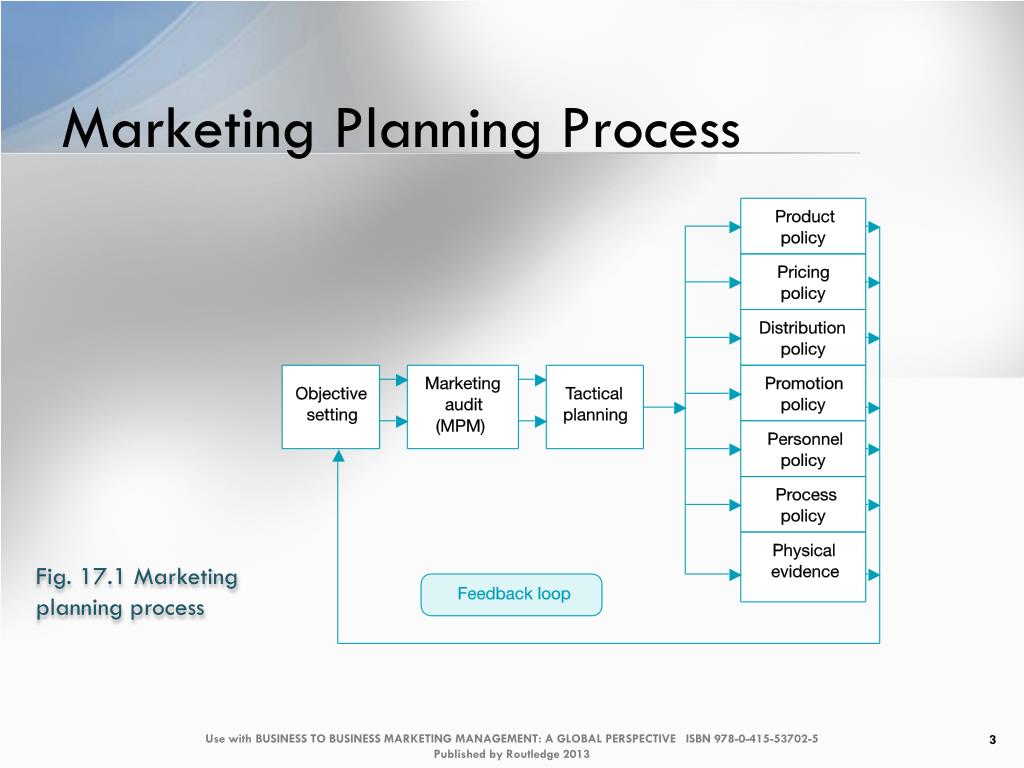 Marketing Planning Process

Objective setting

Marketing audit (MPM)

Tactical planning

Product policy

Pricing policy

Distribution policy

Promotion policy

Personnel policy

Process policy

Physical evidence

Feedback loop

Fig. 17.1 Marketing planning process

Use with BUSINESS TO BUSINESS MARKETING MANAGEMENT: A GLOBAL PERSPECTIVE ISBN 978-0-415-53702-5
Published by Routledge 2013

3